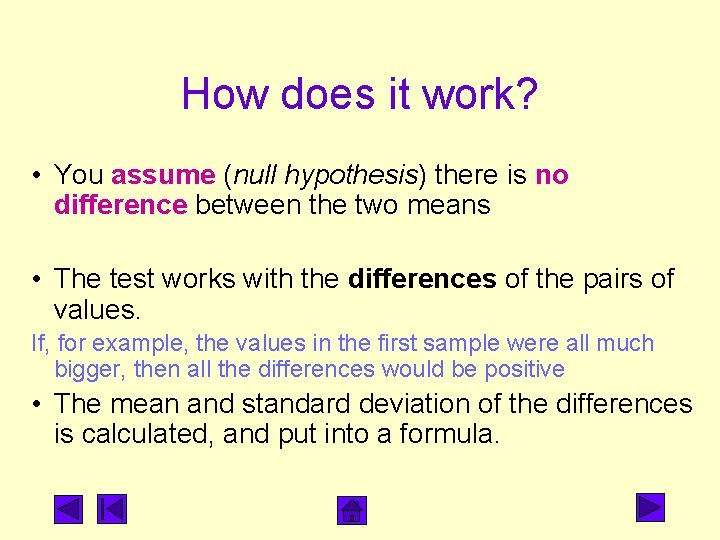 How does it work?

• You assume (null hypothesis) there is no difference between the two means

• The test works with the differences of the pairs of values.

If, for example, the values in the first sample were all much bigger, then all the differences would be positive

• The mean and standard deviation of the differences is calculated, and put into a formula.